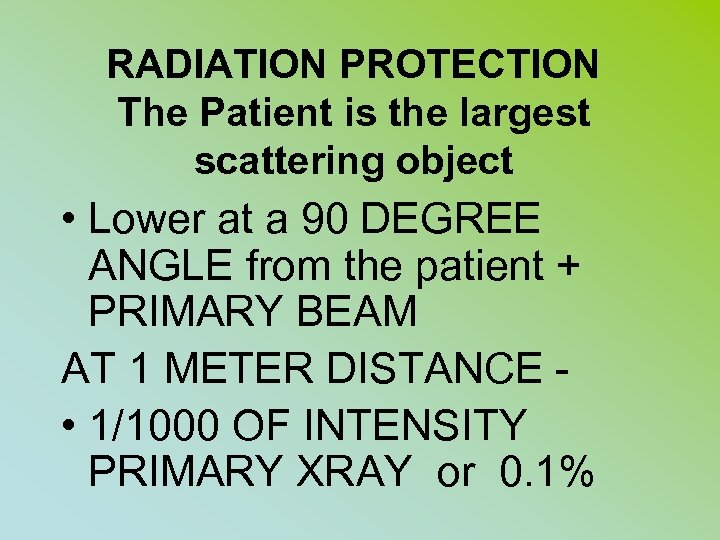 RADIATION PROTECTION
The Patient is the largest scattering object

• Lower at a 90 DEGREE ANGLE from the patient + PRIMARY BEAM

AT 1 METER DISTANCE -

• 1/1000 OF INTENSITY PRIMARY XRAY or 0.1%